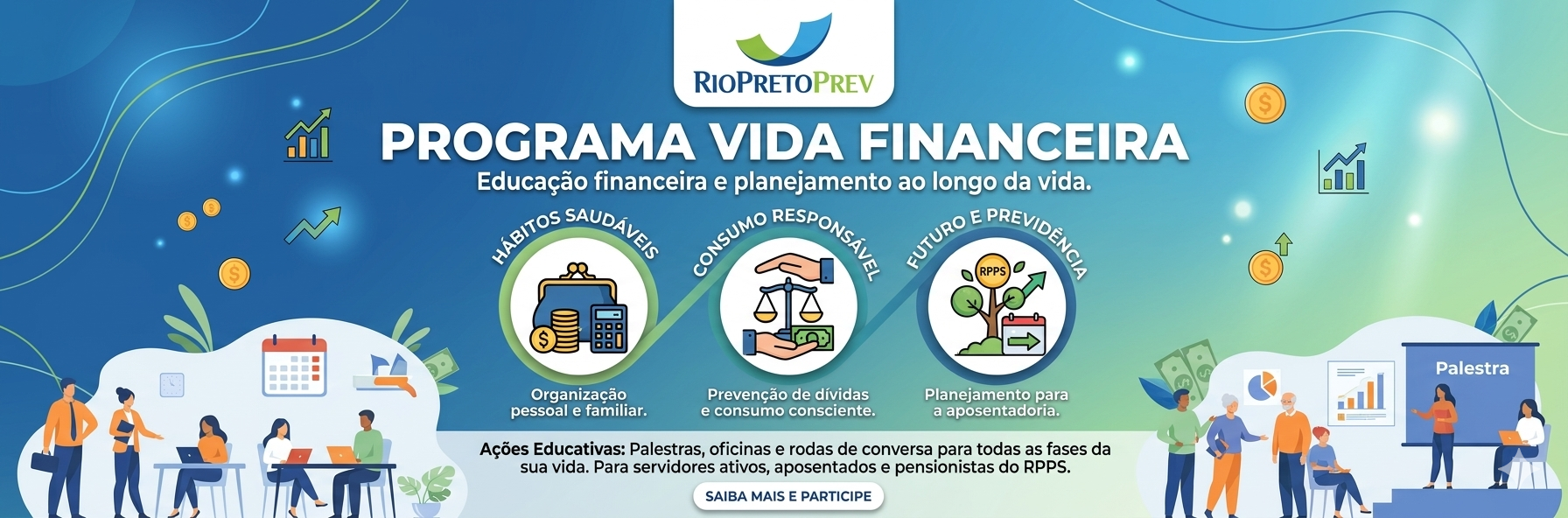 RIOPRETOPREV

PROGRAMA VIDA FINANCEIRA

Educação financeira e planejamento ao longo da vida.

HÁBITOS SAUDÁVEIS

Organização pessoal e familiar.

CONSUMO RESPONSÁVEL

Prevenção de dívidas e consumo consciente.

FUTURO E PREVIDÊNCIA

RPPS

Planejamento para a aposentadoria.

Palestra

Ações Educativas: Palestras, oficinas e rodas de conversa para todas as fases da sua vida. Para servidores ativos, aposentados e pensionistas do RPPS.

SAIBA MAIS E PARTICIPE